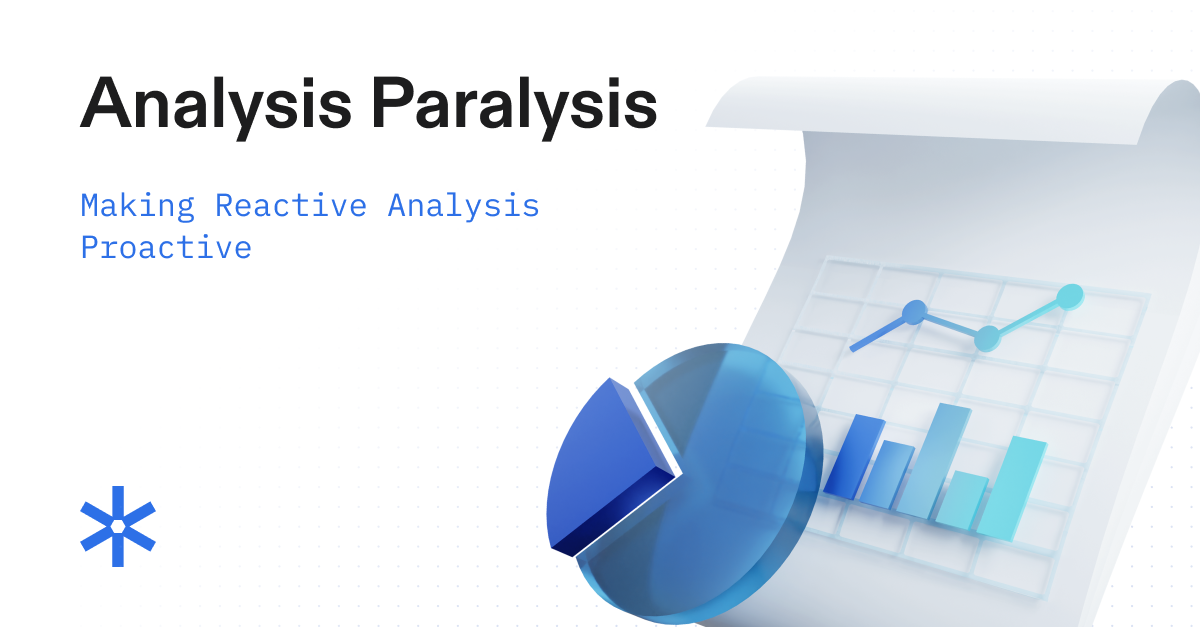 Analysis Paralysis

Making Reactive Analysis Proactive